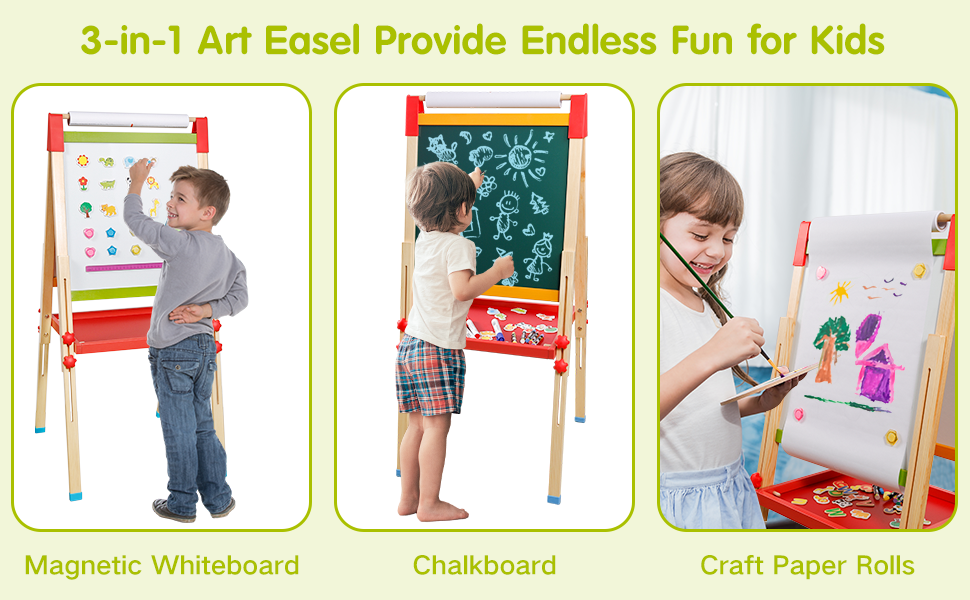 3-in-1 Art Easel Provide Endless Fun for Kids

Magnetic Whiteboard

Chalkboard

Craft Paper Rolls